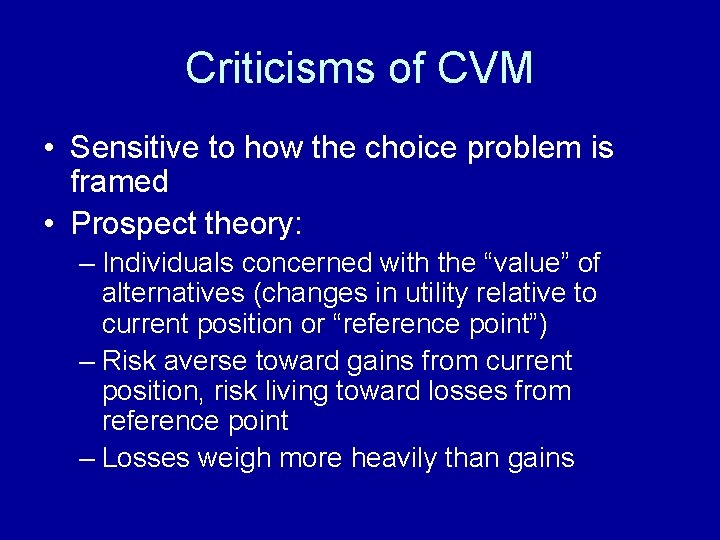 Criticisms of CVM

• Sensitive to how the choice problem is framed

• Prospect theory:

– Individuals concerned with the “value” of alternatives (changes in utility relative to current position or “reference point”)

– Risk averse toward gains from current position, risk living toward losses from reference point

– Losses weigh more heavily than gains